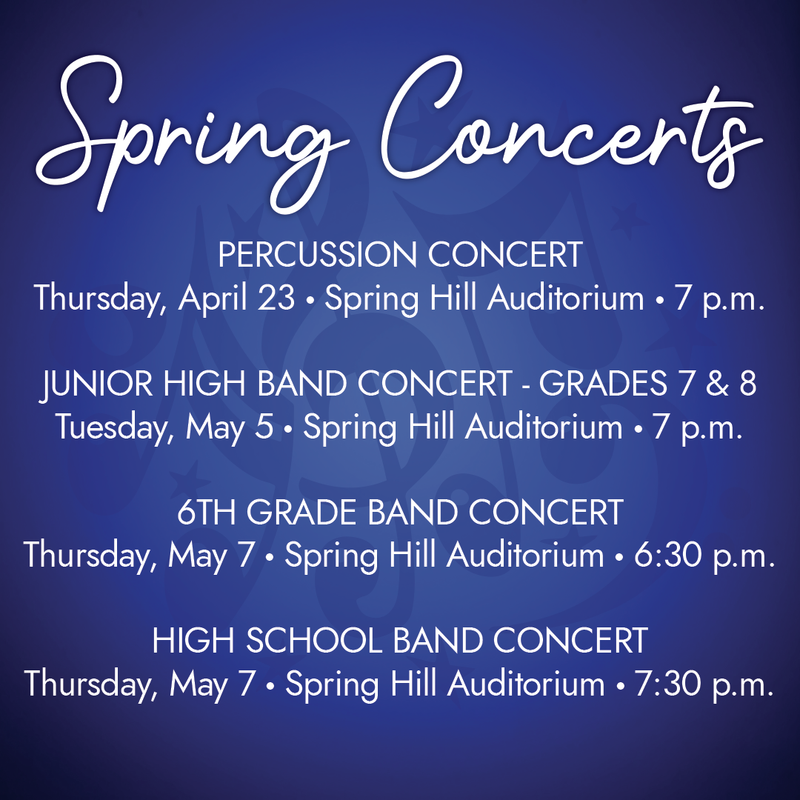 Spring Concerts

PERCUSSION CONCERT
Thursday, April 23 • Spring Hill Auditorium • 7 p.m.

JUNIOR HIGH BAND CONCERT - GRADES 7 & 8
Tuesday, May 5 • Spring Hill Auditorium • 7 p.m.

6TH GRADE BAND CONCERT
Thursday, May 7 • Spring Hill Auditorium • 6:30 p.m.

HIGH SCHOOL BAND CONCERT
Thursday, May 7 • Spring Hill Auditorium • 7:30 p.m.